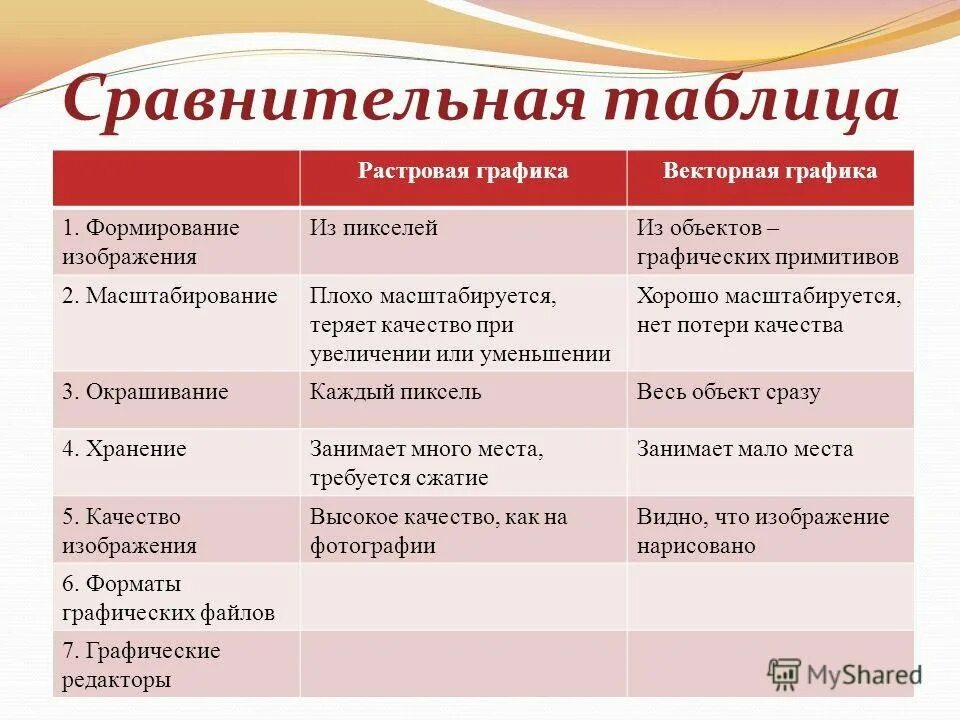 Сравнительная таблица

| | Растровая графика | Векторная графика |
|---|---|---|
| 1. Формирование изображения | Из пикселей | Из объектов – графических примитивов |
| 2. Масштабирование | Плохо масштабируется, теряет качество при увеличении или уменьшении | Хорошо масштабируется, нет потери качества |
| 3. Окрашивание | Каждый пиксель | Весь объект сразу |
| 4. Хранение | Занимает много места, требуется сжатие | Занимает мало места |
| 5. Качество изображения | Высокое качество, как на фотографии | Видно, что изображение нарисовано |
| 6. Форматы графических файлов | | |
| 7. Графические редакторы | | |

MyShared